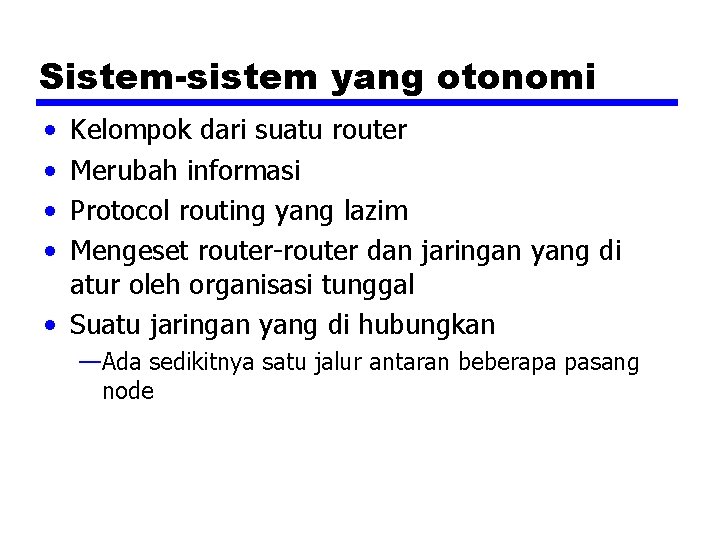 Sistem-sistem yang otonomi

• Kelompok dari suatu router
• Merubah informasi
• Protocol routing yang lazim
• Mengeset router-router dan jaringan yang di atur oleh organisasi tunggal
• Suatu jaringan yang di hubungkan
—Ada sedikitnya satu jalur antaran beberapa pasang node